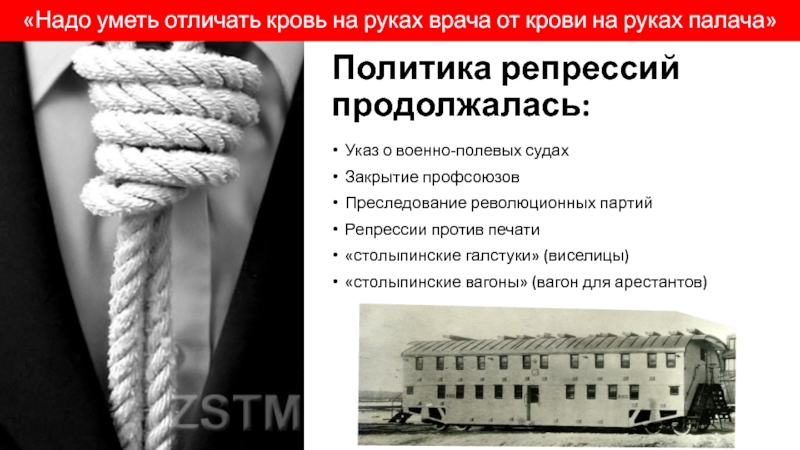 «Надо уметь отличать кровь на руках врача от крови на руках палача»

Политика репрессий продолжалась:

• Указ о военно-полевых судах
• Закрытие профсоюзов
• Преследование революционных партий
• Репрессии против печати
• «столыпинские галстуки» (виселицы)
• «столыпинские вагоны» (вагон для арестантов)

ZSTM